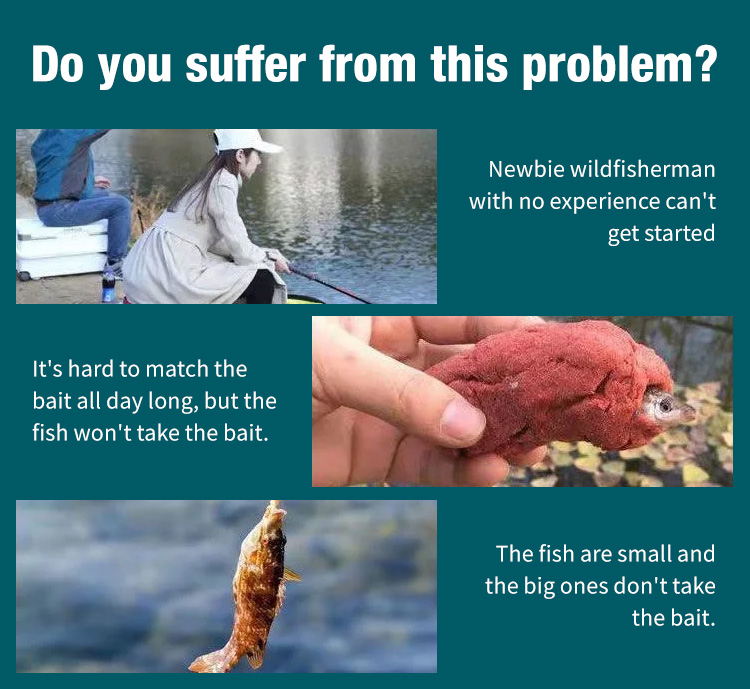 Do you suffer from this problem?

Newbie wildfisherman with no experience can't get started

It's hard to match the bait all day long, but the fish won't take the bait.

The fish are small and the big ones don't take the bait.